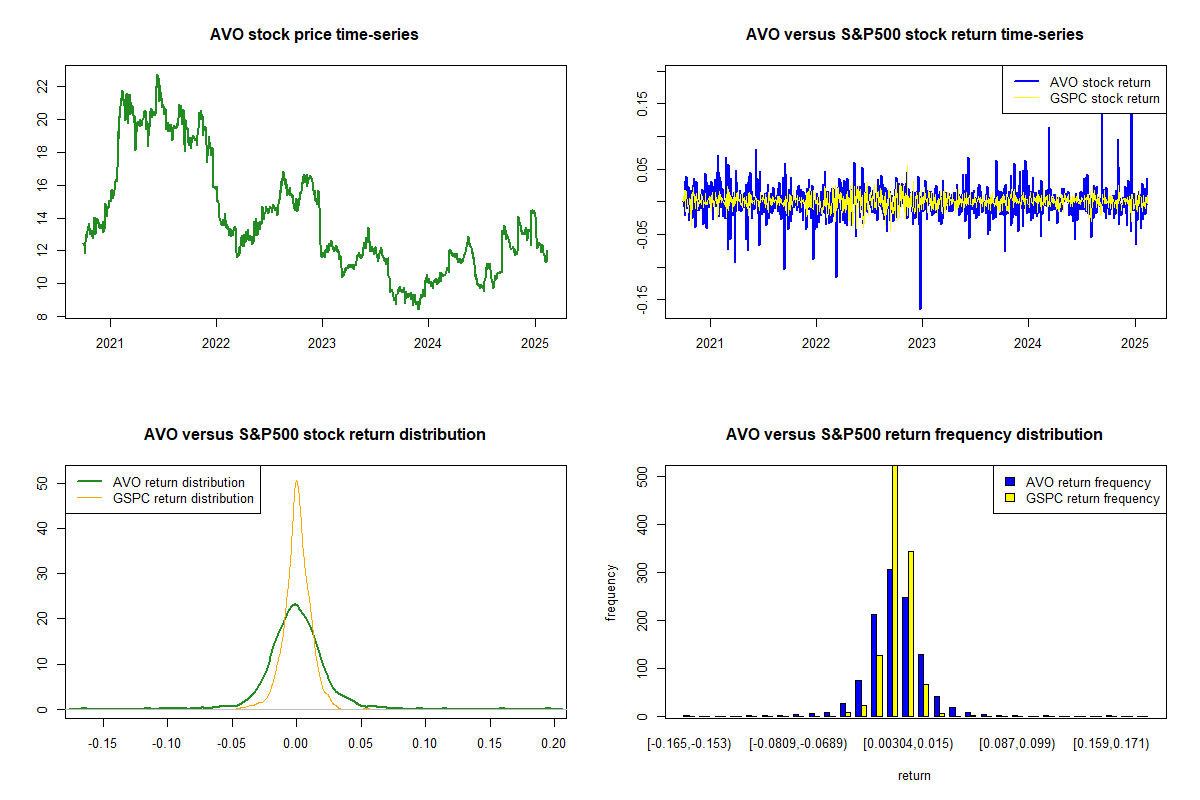 AVO stock price time-series

22
20
18
16
14
12
10
8

2021 2022 2023 2024 2025

AVO versus S&P500 stock return time-series

AVO stock return
GSPC stock return

0.15
0.05
-0.05
-0.15

2021 2022 2023 2024 2025

AVO versus S&P500 stock return distribution

AVO return distribution
GSPC return distribution

50
40
30
20
10
0

-0.15 -0.10 -0.05 0.00 0.05 0.10 0.15 0.20

AVO versus S&P500 return frequency distribution

AVO return frequency
GSPC return frequency

frequency

500
400
300
200
100
0

[-0.165,-0.153) [-0.0809,-0.0689) [0.00304,0.015) [0.087,0.099) [0.159,0.171)

return